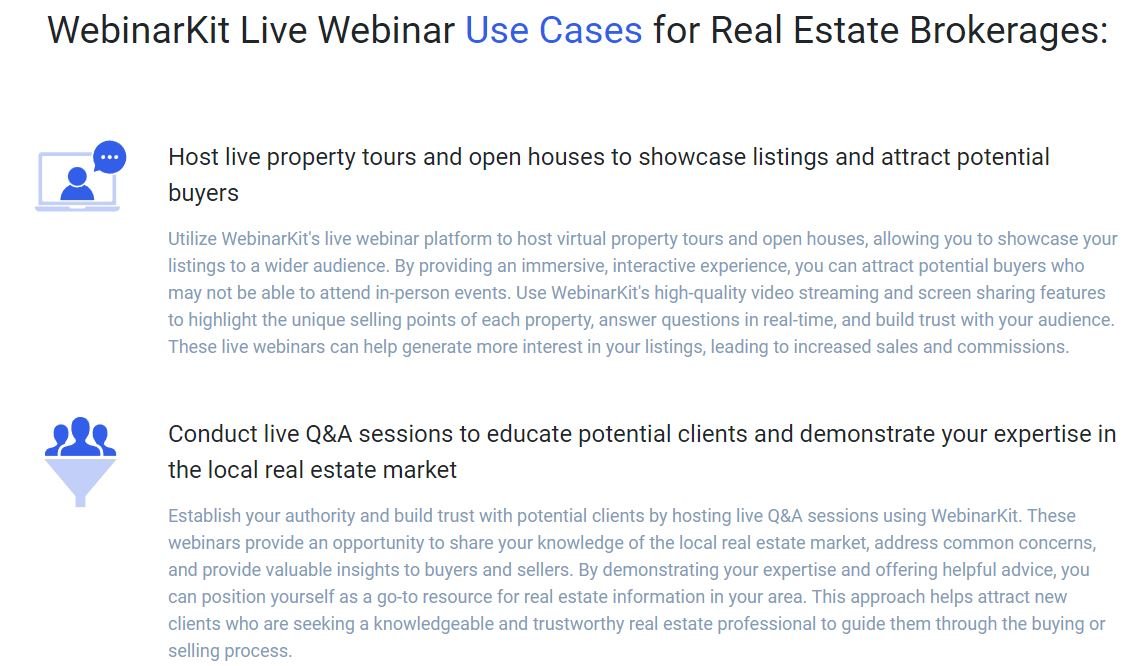 WebinarKit Live Webinar Use Cases for Real Estate Brokerages:

Host live property tours and open houses to showcase listings and attract potential buyers

Utilize WebinarKit's live webinar platform to host virtual property tours and open houses, allowing you to showcase your listings to a wider audience. By providing an immersive, interactive experience, you can attract potential buyers who may not be able to attend in-person events. Use WebinarKit's high-quality video streaming and screen sharing features to highlight the unique selling points of each property, answer questions in real-time, and build trust with your audience. These live webinars can help generate more interest in your listings, leading to increased sales and commissions.

Conduct live Q&A sessions to educate potential clients and demonstrate your expertise in the local real estate market

Establish your authority and build trust with potential clients by hosting live Q&A sessions using WebinarKit. These webinars provide an opportunity to share your knowledge of the local real estate market, address common concerns, and provide valuable insights to buyers and sellers. By demonstrating your expertise and offering helpful advice, you can position yourself as a go-to resource for real estate information in your area. This approach helps attract new clients who are seeking a knowledgeable and trustworthy real estate professional to guide them through the buying or selling process.